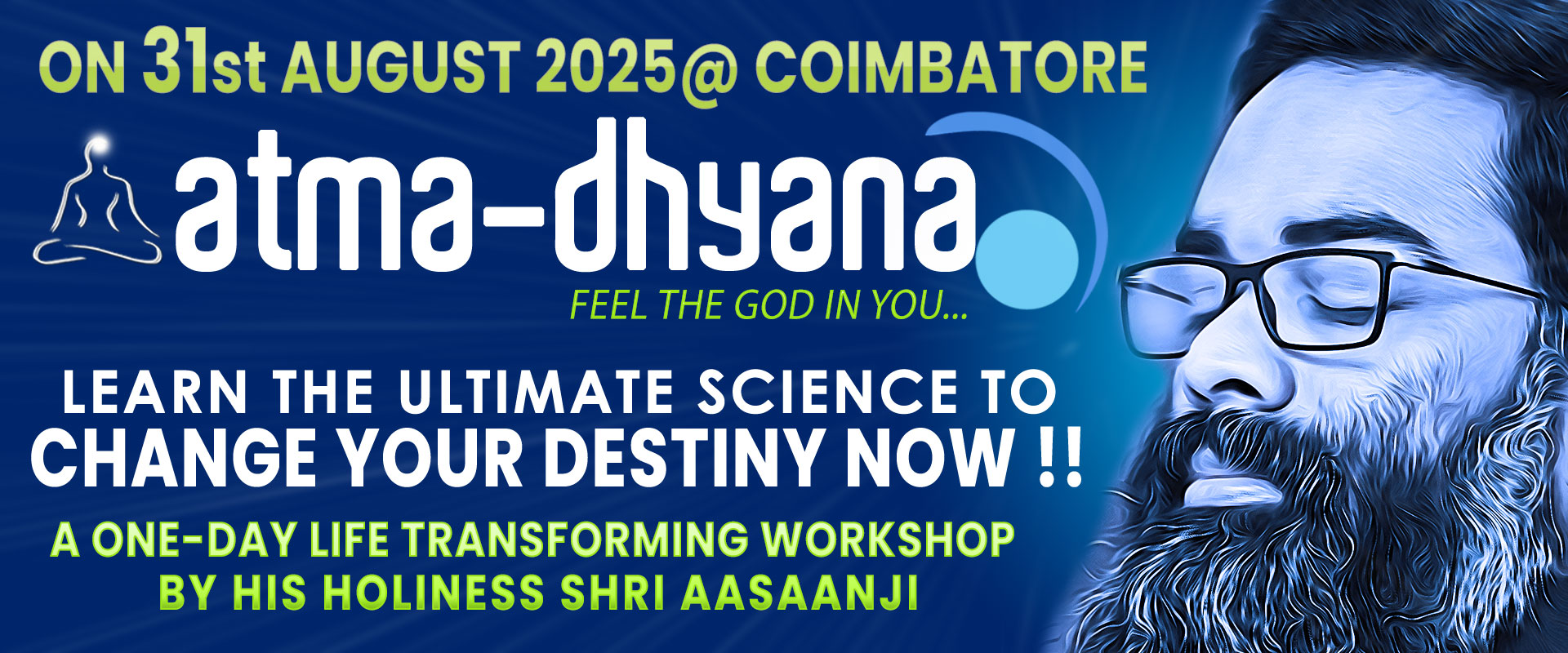 ON 31st AUGUST 2025@ COIMBATORE

atma-dhyana

FEEL THE GOD IN YOU...

LEARN THE ULTIMATE SCIENCE TO
CHANGE YOUR DESTINY NOW !!

A ONE-DAY LIFE TRANSFORMING WORKSHOP
BY HIS HOLINESS SHRI AASAANJI